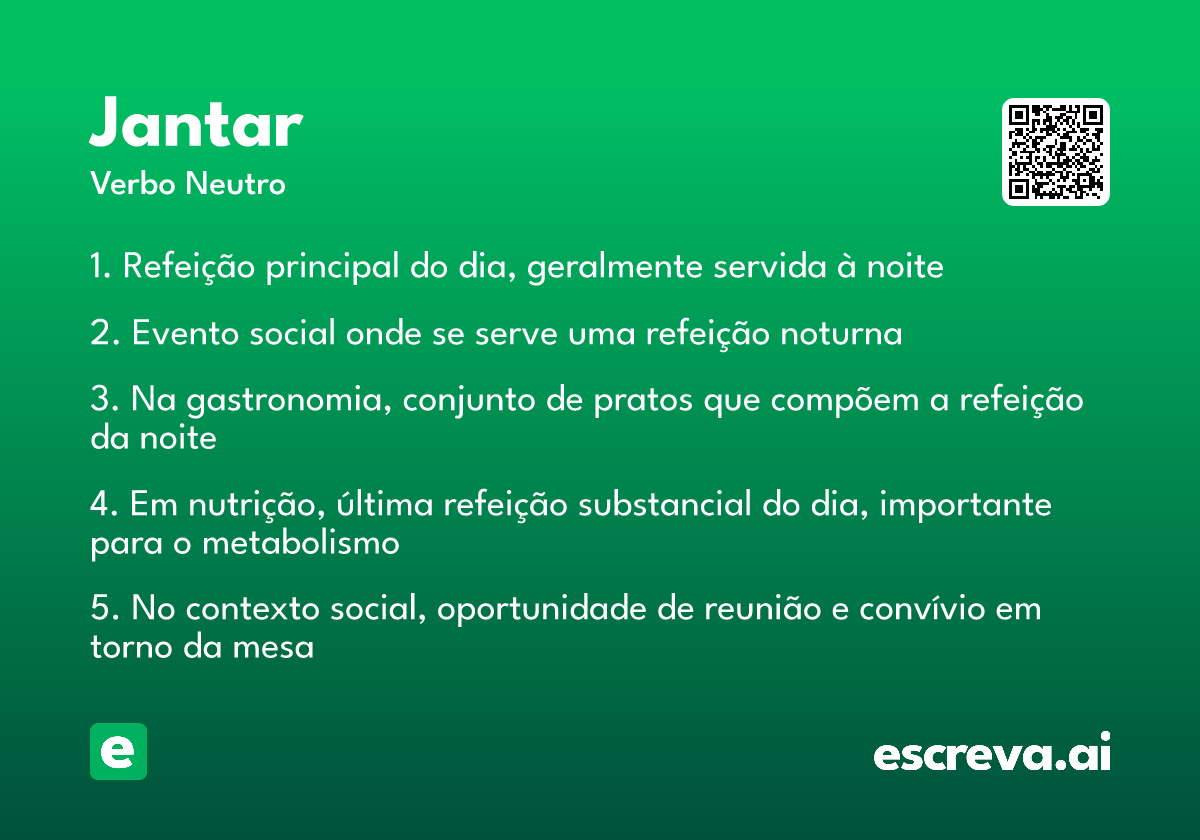 Jantar
Verbo Neutro

1. Refeição principal do dia, geralmente servida à noite

2. Evento social onde se serve uma refeição noturna

3. Na gastronomia, conjunto de pratos que compõem a refeição da noite

4. Em nutrição, última refeição substancial do dia, importante para o metabolismo

5. No contexto social, oportunidade de reunião e convívio em torno da mesa

e

escreva.ai